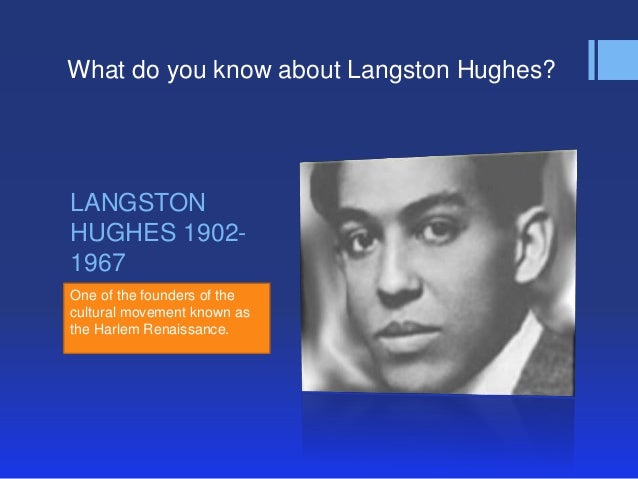 What do you know about Langston Hughes?

LANGSTON HUGHES 1902-1967

One of the founders of the cultural movement known as the Harlem Renaissance.